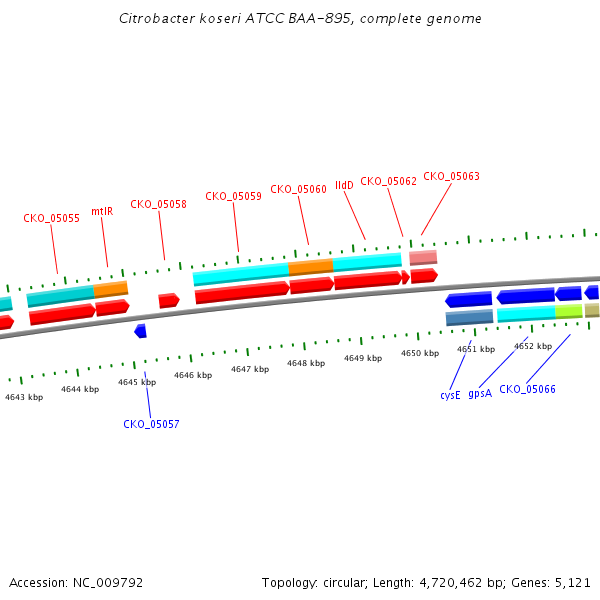 Citrobacter koseri ATCC BAA-895, complete genome

CKO_05055
mtlR
CKO_05058
CKO_05059
CKO_05060
lldD
CKO_05062
CKO_05063

4643 kbp
4644 kbp
4645 kbp
4646 kbp
4647 kbp
4648 kbp
4649 kbp
4650 kbp
4651 kbp
4652 kbp

CKO_05057
cysE
gpsA
CKO_05066

Accession: NC_009792

Topology: circular; Length: 4,720,462 bp; Genes: 5,121